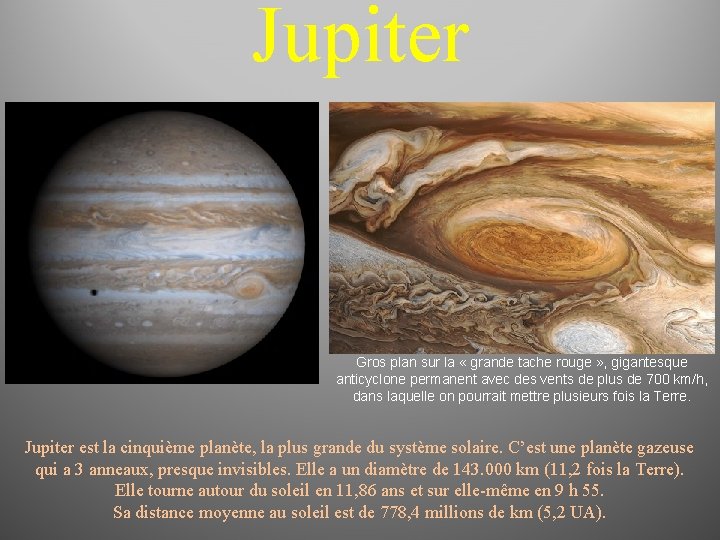 Jupiter

Gros plan sur la « grande tache rouge », gigantesque anticyclone permanent avec des vents de plus de 700 km/h, dans laquelle on pourrait mettre plusieurs fois la Terre.

Jupiter est la cinquième planète, la plus grande du système solaire. C'est une planète gazeuse qui a 3 anneaux, presque invisibles. Elle a un diamètre de 143.000 km (11,2 fois la Terre). Elle tourne autour du soleil en 11,86 ans et sur elle-même en 9 h 55. Sa distance moyenne au soleil est de 778,4 millions de km (5,2 UA).